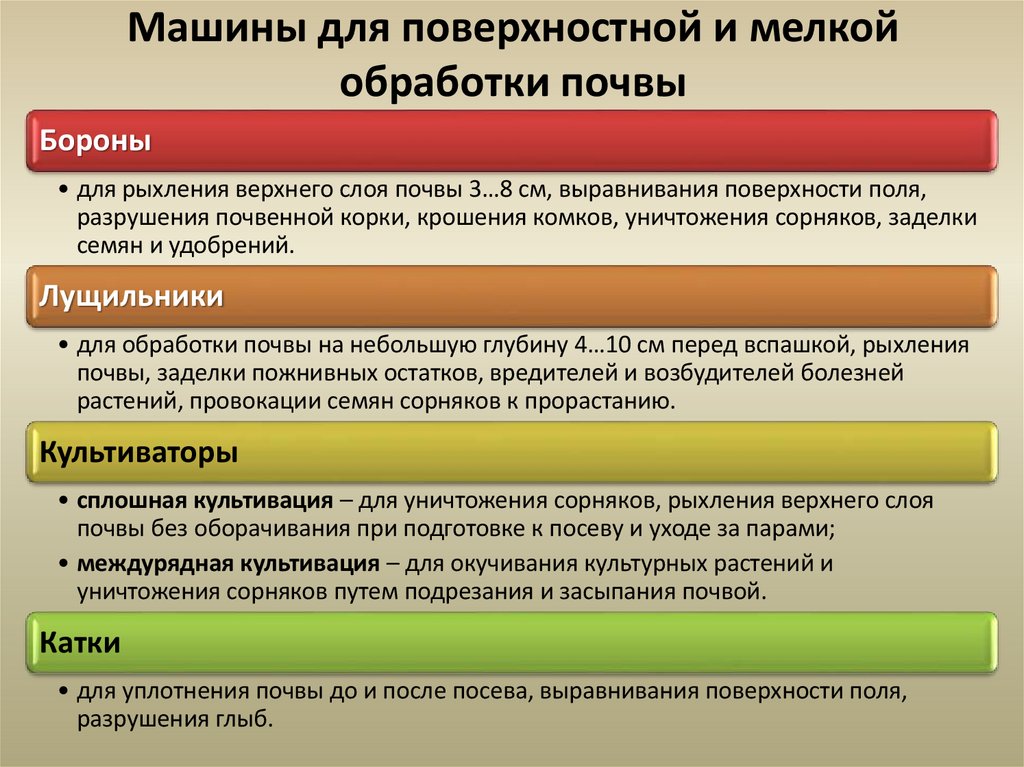 Машины для поверхностной и мелкой обработки почвы

Бороны

• для рыхления верхнего слоя почвы 3…8 см, выравнивания поверхности поля, разрушения почвенной корки, крошения комков, уничтожения сорняков, заделки семян и удобрений.

Лущильники

• для обработки почвы на небольшую глубину 4…10 см перед вспашкой, рыхления почвы, заделки пожнивных остатков, вредителей и возбудителей болезней растений, провокации семян сорняков к прорастанию.

Культиваторы

• сплошная культивация – для уничтожения сорняков, рыхления верхнего слоя почвы без оборачивания при подготовке к посеву и уходе за парами;
• междурядная культивация – для окучивания культурных растений и уничтожения сорняков путем подрезания и засыпания почвой.

Катки

• для уплотнения почвы до и после посева, выравнивания поверхности поля, разрушения глыб.